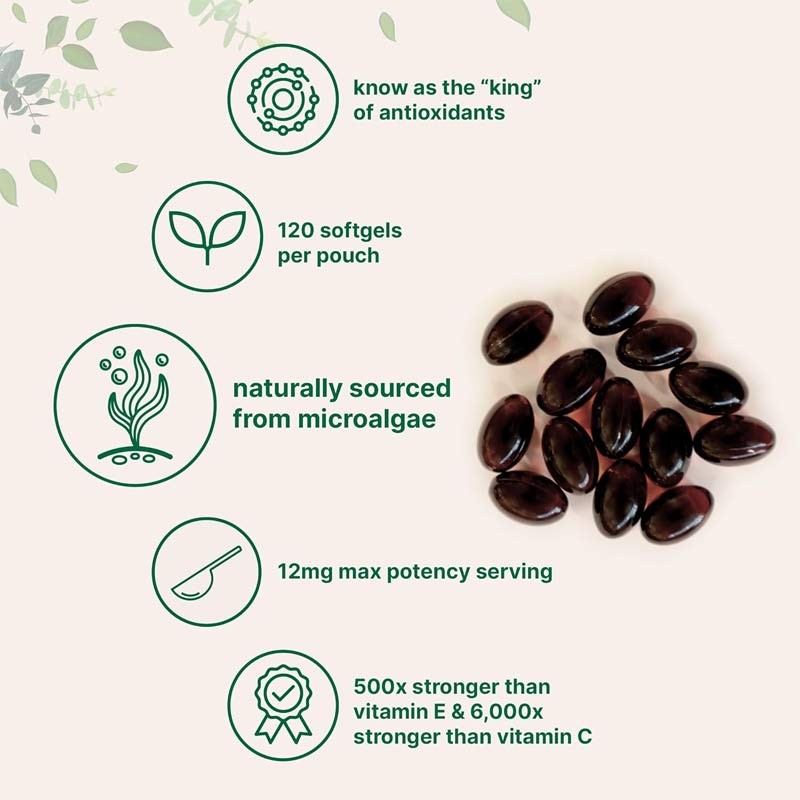 know as the “king” of antioxidants

120 softgels per pouch

naturally sourced from microalgae

12mg max potency serving

500x stronger than vitamin E & 6,000x stronger than vitamin C